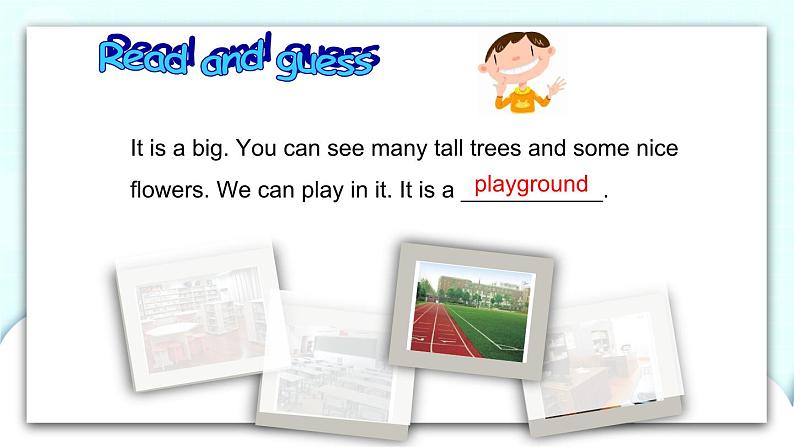 Read and guess

It is a big. You can see many tall trees and some nice flowers. We can play in it. It is a playground.